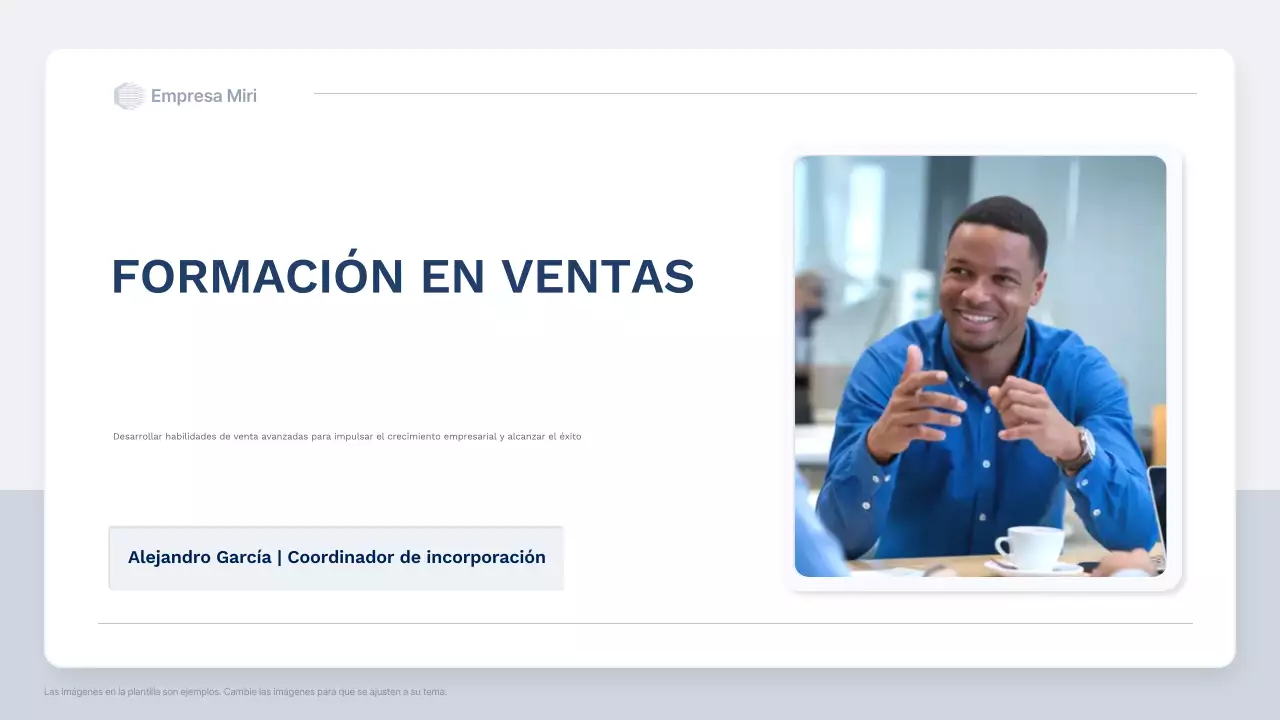 Empresa Miri

FORMACIÓN EN VENTAS

Desarrollar habilidades de venta avanzadas para impulsar el crecimiento empresarial y alcanzar el éxito

Alejandro García | Coordinador de incorporación

Las imágenes en la plantilla son ejemplos. Cambie las imágenes para que se ajusten a su tema.